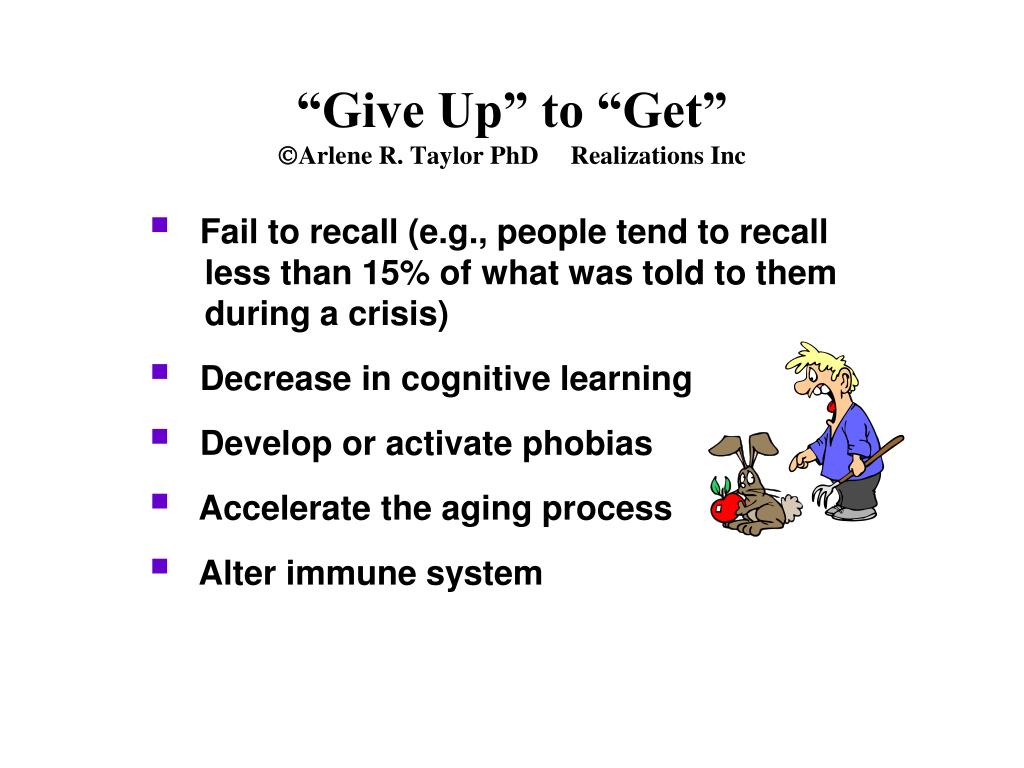 “Give Up” to “Get”
©Arlene R. Taylor PhD Realizations Inc

- Fail to recall (e.g., people tend to recall less than 15% of what was told to them during a crisis)
- Decrease in cognitive learning
- Develop or activate phobias
- Accelerate the aging process
- Alter immune system